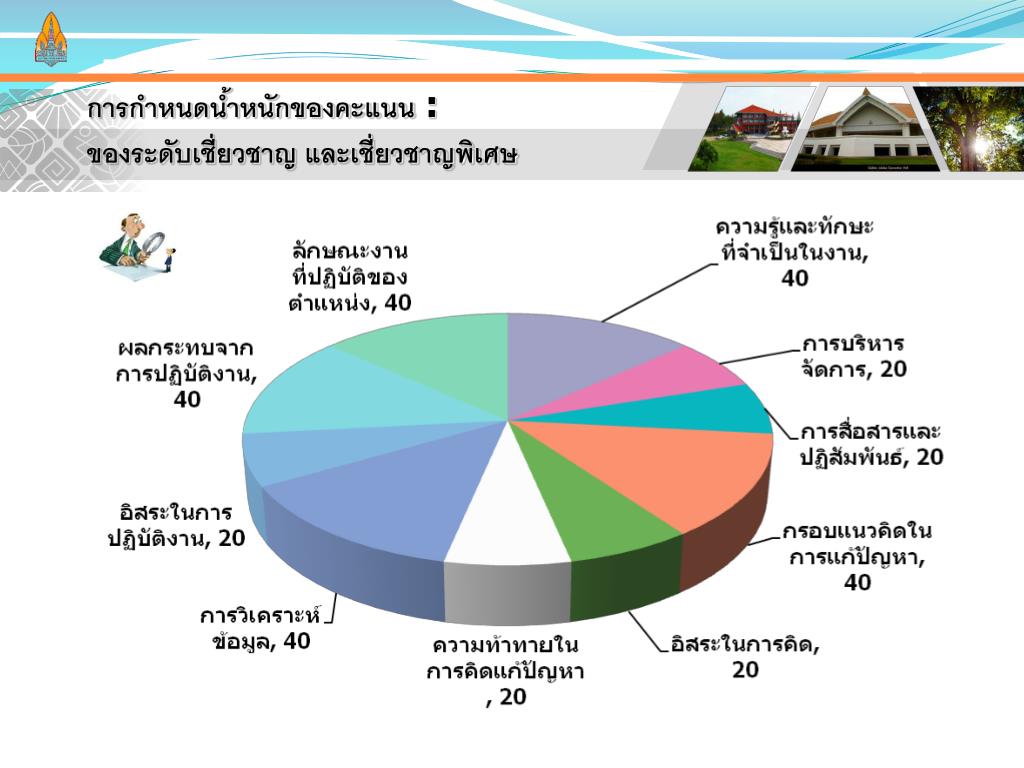 การกำหนดน้ำหนักของคะแนน :
ของระดับเชี่ยวชาญ และเชี่ยวชาญพิเศษ

ความรู้และทักษะที่จำเป็นในงาน, 40

การบริหารจัดการ, 20

การสื่อสารและปฏิสัมพันธ์, 20

กรอบแนวคิดในการแก้ปัญหา, 40

อิสระในการคิด, 20

ความท้าทายในการคิดแก้ปัญหา, 20

การวิเคราะห์ข้อมูล, 40

อิสระในการปฏิบัติงาน, 20

ผลกระทบจากการปฏิบัติงาน, 40

ลักษณะงานที่ปฏิบัติของตำแหน่ง, 40